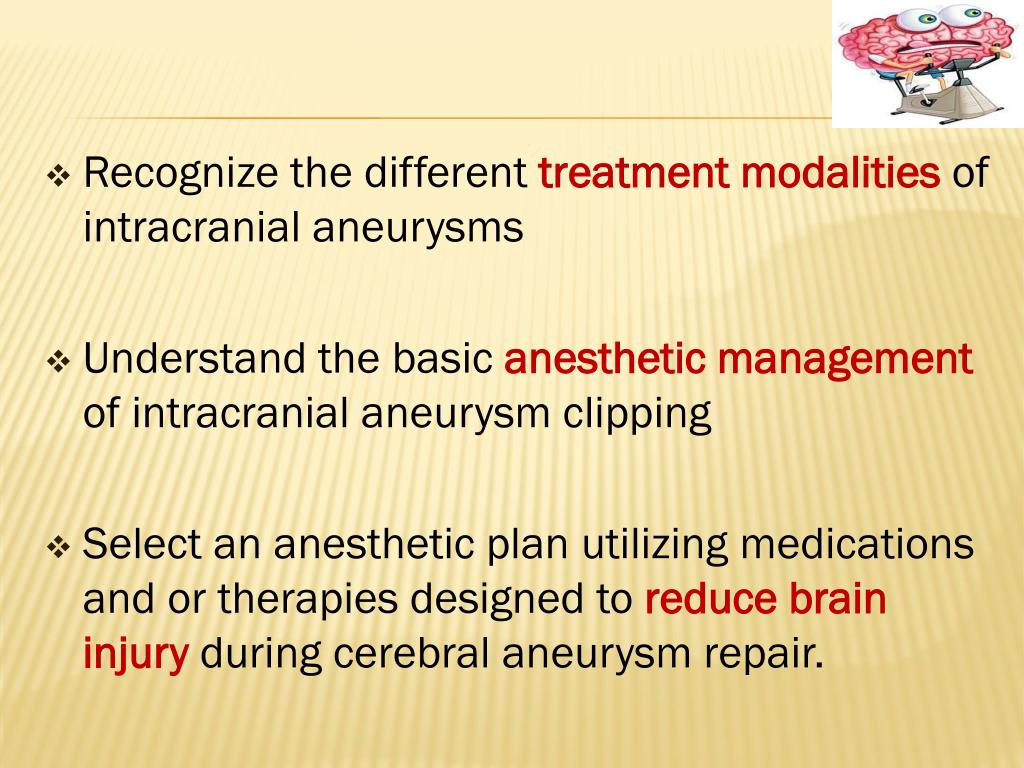 ❖ Recognize the different treatment modalities of intracranial aneurysms

❖ Understand the basic anesthetic management of intracranial aneurysm clipping

❖ Select an anesthetic plan utilizing medications and or therapies designed to reduce brain injury during cerebral aneurysm repair.